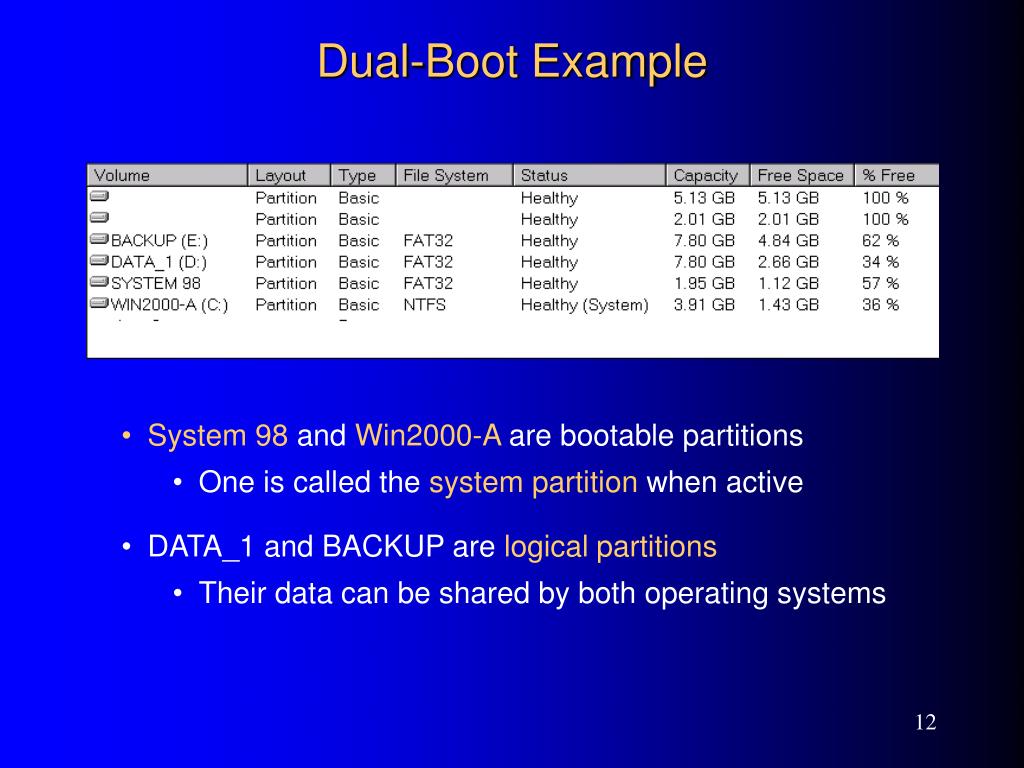 Dual-Boot Example

| Volume | Layout | Type | File System | Status | Capacity | Free Space | % Free |
|---|---|---|---|---|---|---|---|
| | Partition | Basic | | Healthy | 5.13 GB | 5.13 GB | 100 % |
| | Partition | Basic | | Healthy | 2.01 GB | 2.01 GB | 100 % |
| BACKUP (E:) | Partition | Basic | FAT32 | Healthy | 7.80 GB | 4.84 GB | 62 % |
| DATA_1 (D:) | Partition | Basic | FAT32 | Healthy | 7.80 GB | 2.66 GB | 34 % |
| SYSTEM 98 | Partition | Basic | FAT32 | Healthy | 1.95 GB | 1.12 GB | 57 % |
| WIN2000-A (C:) | Partition | Basic | NTFS | Healthy (System) | 3.91 GB | 1.43 GB | 36 % |

• System 98 and Win2000-A are bootable partitions
• One is called the system partition when active

• DATA_1 and BACKUP are logical partitions
• Their data can be shared by both operating systems

12